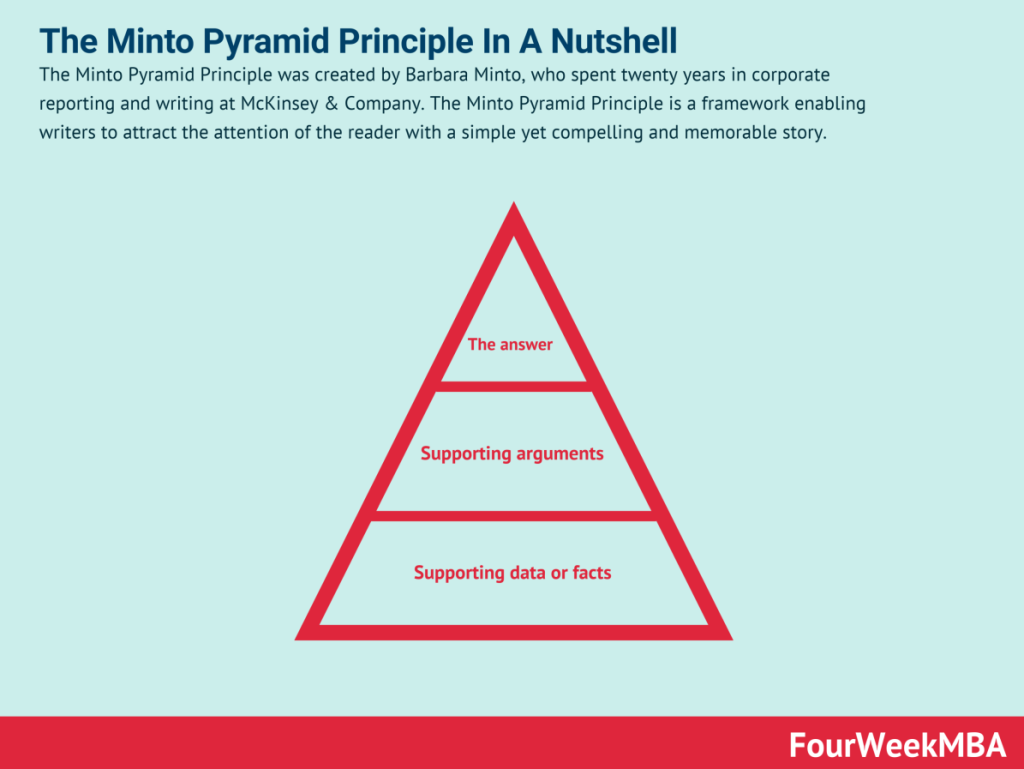 The Minto Pyramid Principle In A Nutshell

The Minto Pyramid Principle was created by Barbara Minto, who spent twenty years in corporate reporting and writing at McKinsey & Company. The Minto Pyramid Principle is a framework enabling writers to attract the attention of the reader with a simple yet compelling and memorable story.

The answer

Supporting arguments

Supporting data or facts

FourWeekMBA